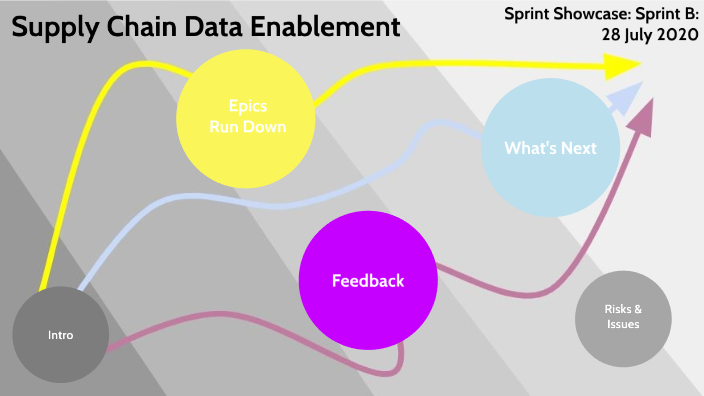 Supply Chain Data Enablement

Sprint Showcase: Sprint B:
28 July 2020

Epics
Run Down

What's Next

Feedback

Intro

Risks &
Issues